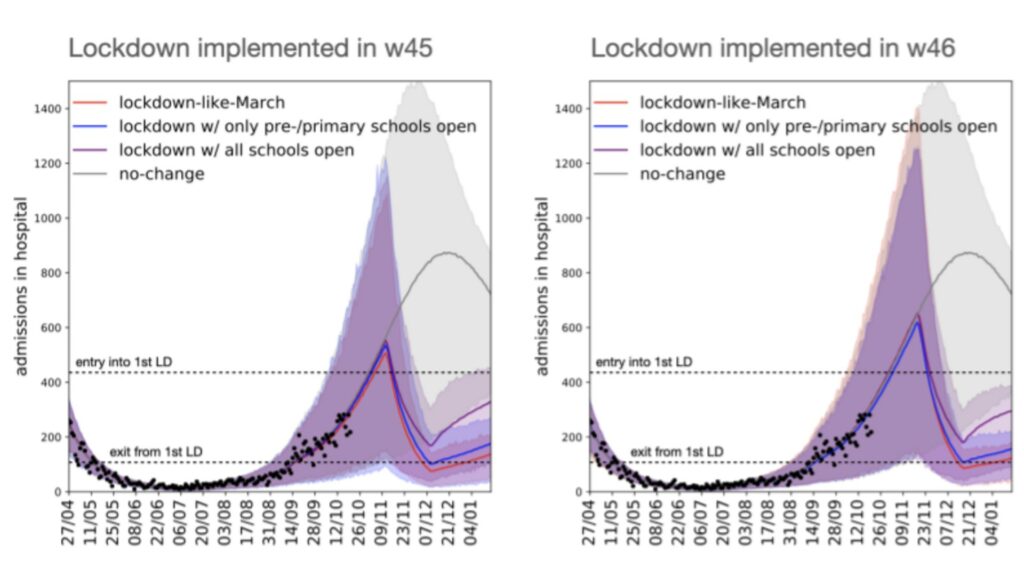 Lockdown implemented in w45

lockdown-like-March
lockdown w/ only pre-/primary schools open
lockdown w/ all schools open
no-change

admissions in hospital

1400
1200
1000
800
600
400
200
0

entry into 1st LD
exit from 1st LD

27/04
11/05
25/05
08/06
22/06
06/07
20/07
03/08
17/08
31/08
14/09
28/09
12/10
26/10
09/11
23/11
07/12
21/12
04/01

Lockdown implemented in w46

lockdown-like-March
lockdown w/ only pre-/primary schools open
lockdown w/ all schools open
no-change

admissions in hospital

1400
1200
1000
800
600
400
200
0

entry into 1st LD
exit from 1st LD

27/04
11/05
25/05
08/06
22/06
06/07
20/07
03/08
17/08
31/08
14/09
28/09
12/10
26/10
09/11
23/11
07/12
21/12
04/01